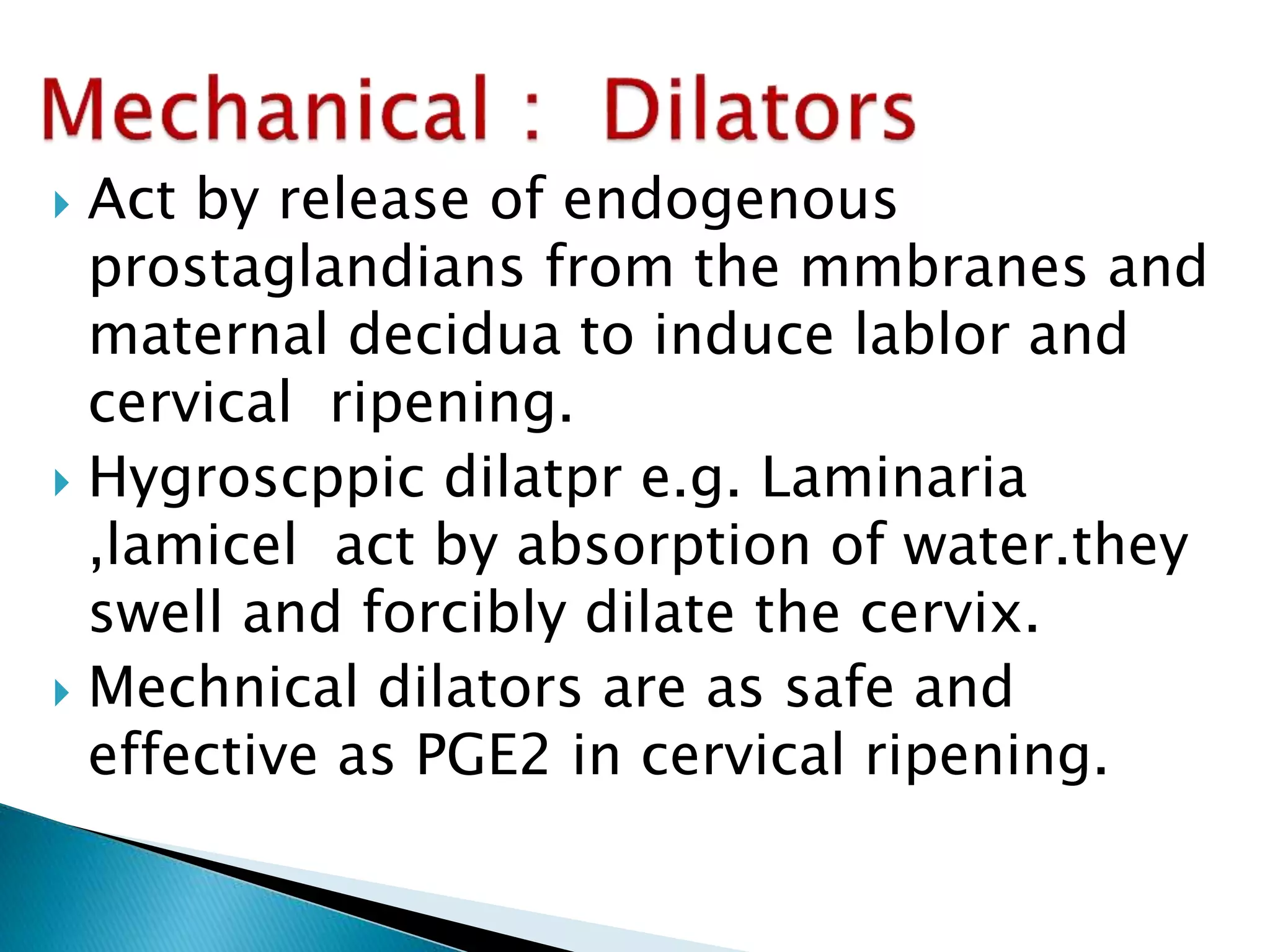 Mechanical : Dilators

Act by release of endogenous prostaglandians from the mmbranes and maternal decidua to induce lablor and cervical ripening.

Hygroscppic dilatpr e.g. Laminaria ,lamicel act by absorption of water.they swell and forcibly dilate the cervix.

Mechnical dilators are as safe and effective as PGE2 in cervical ripening.